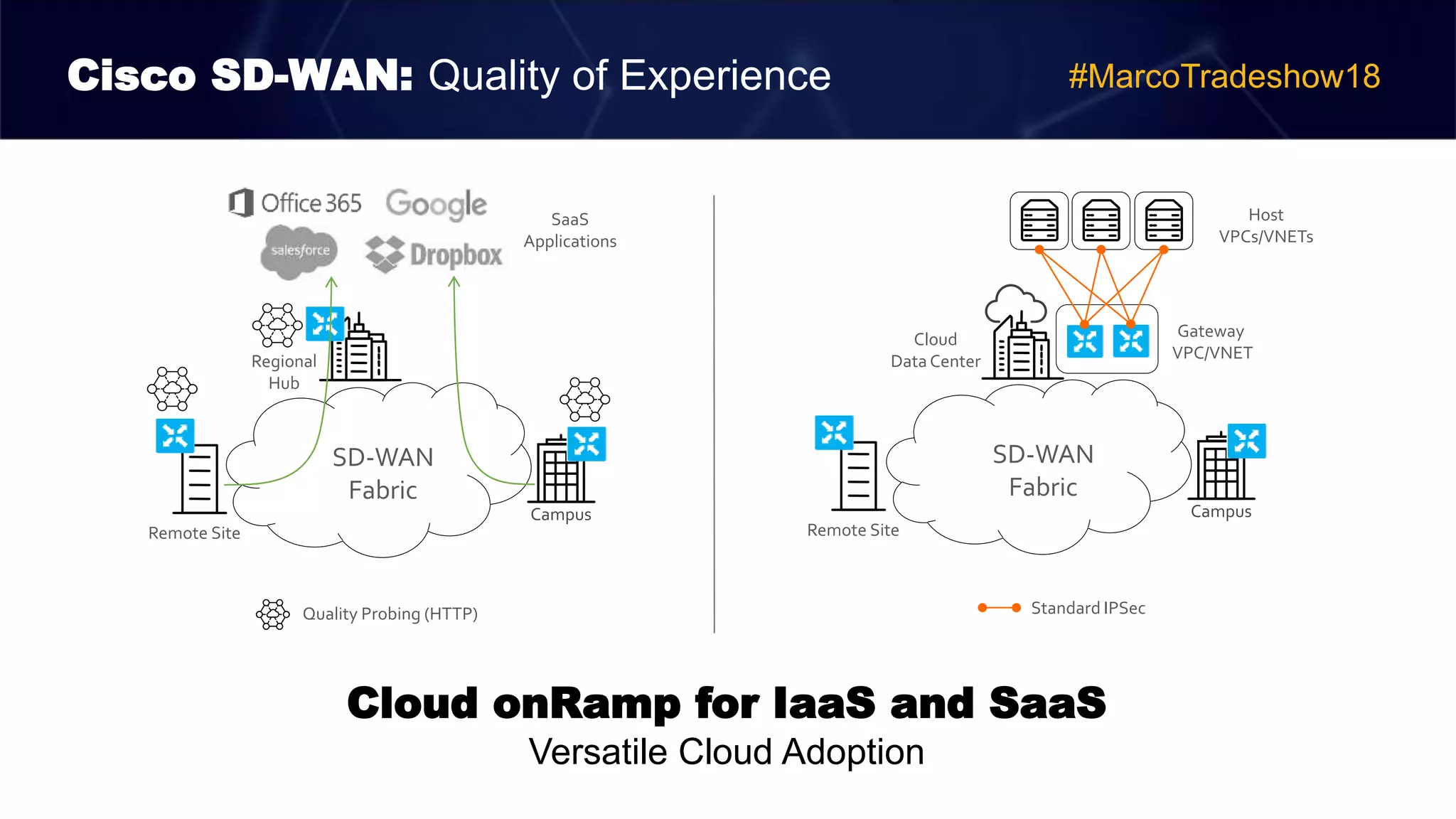 Cisco SD-WAN: Quality of Experience

#MarcoTradeshow18

Office 365 Google

salesforce Dropbox

SaaS Applications

Regional Hub

SD-WAN Fabric

Remote Site

Campus

Quality Probing (HTTP)

Host VPCs/VNETs

Cloud Data Center

Gateway VPC/VNET

SD-WAN Fabric

Remote Site

Campus

Standard IPSec

Cloud onRamp for IaaS and SaaS

Versatile Cloud Adoption